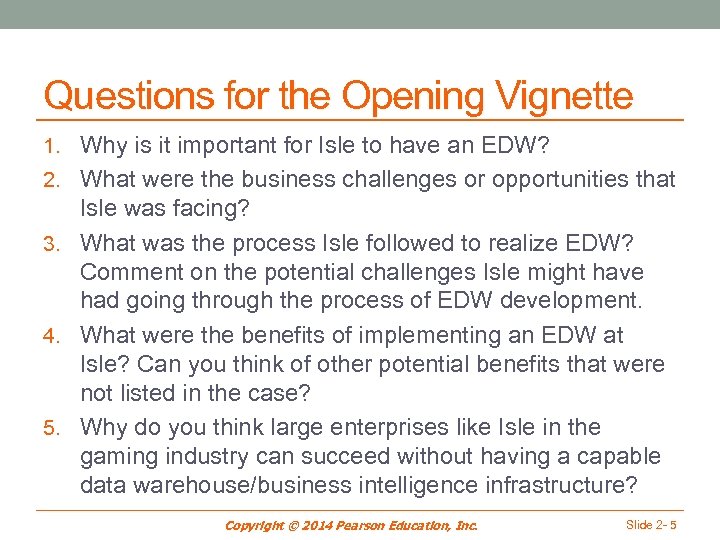 Questions for the Opening Vignette

1. Why is it important for Isle to have an EDW?
2. What were the business challenges or opportunities that Isle was facing?
3. What was the process Isle followed to realize EDW? Comment on the potential challenges Isle might have had going through the process of EDW development.
4. What were the benefits of implementing an EDW at Isle? Can you think of other potential benefits that were not listed in the case?
5. Why do you think large enterprises like Isle in the gaming industry can succeed without having a capable data warehouse/business intelligence infrastructure?

Copyright © 2014 Pearson Education, Inc.

Slide 2- 5